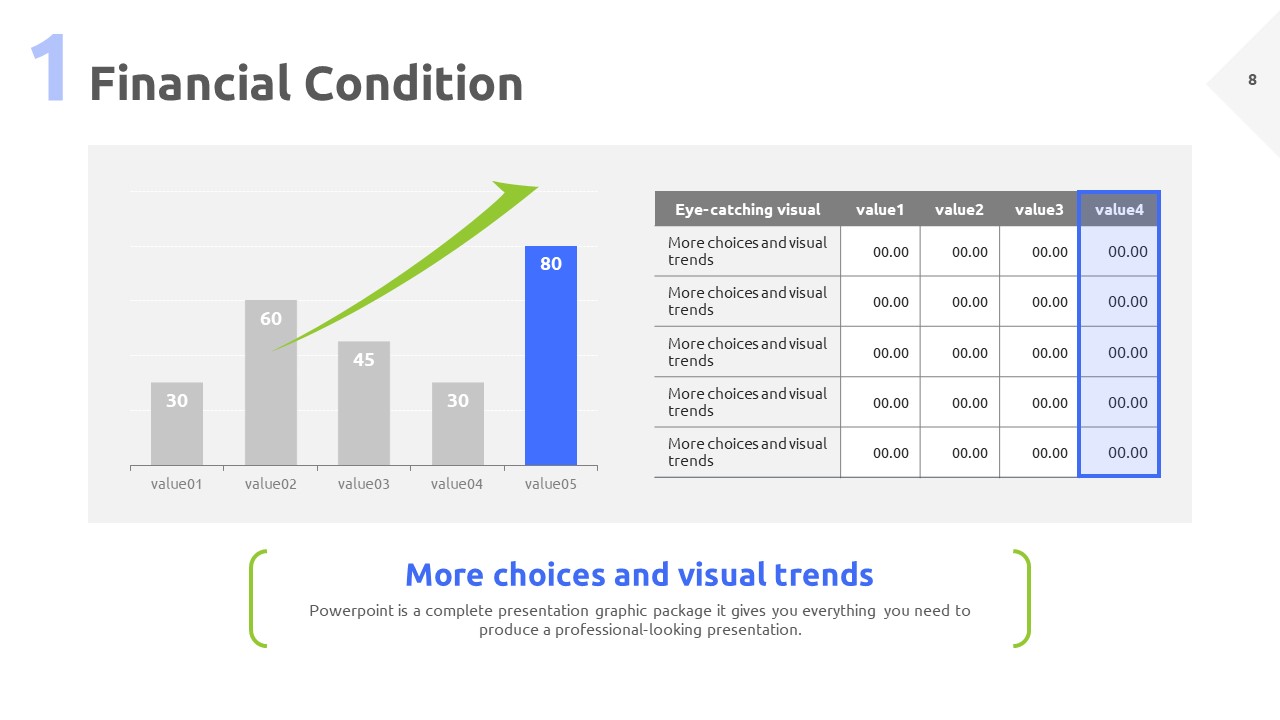 1 Financial Condition

8

30
60
45
30
80
value01
value02
value03
value04
value05

| Eye-catching visual | value1 | value2 | value3 | value4 |
|---|---|---|---|---|
| More choices and visual trends | 00.00 | 00.00 | 00.00 | 00.00 |
| More choices and visual trends | 00.00 | 00.00 | 00.00 | 00.00 |
| More choices and visual trends | 00.00 | 00.00 | 00.00 | 00.00 |
| More choices and visual trends | 00.00 | 00.00 | 00.00 | 00.00 |
| More choices and visual trends | 00.00 | 00.00 | 00.00 | 00.00 |

More choices and visual trends

Powerpoint is a complete presentation graphic package it gives you everything you need to produce a professional-looking presentation.